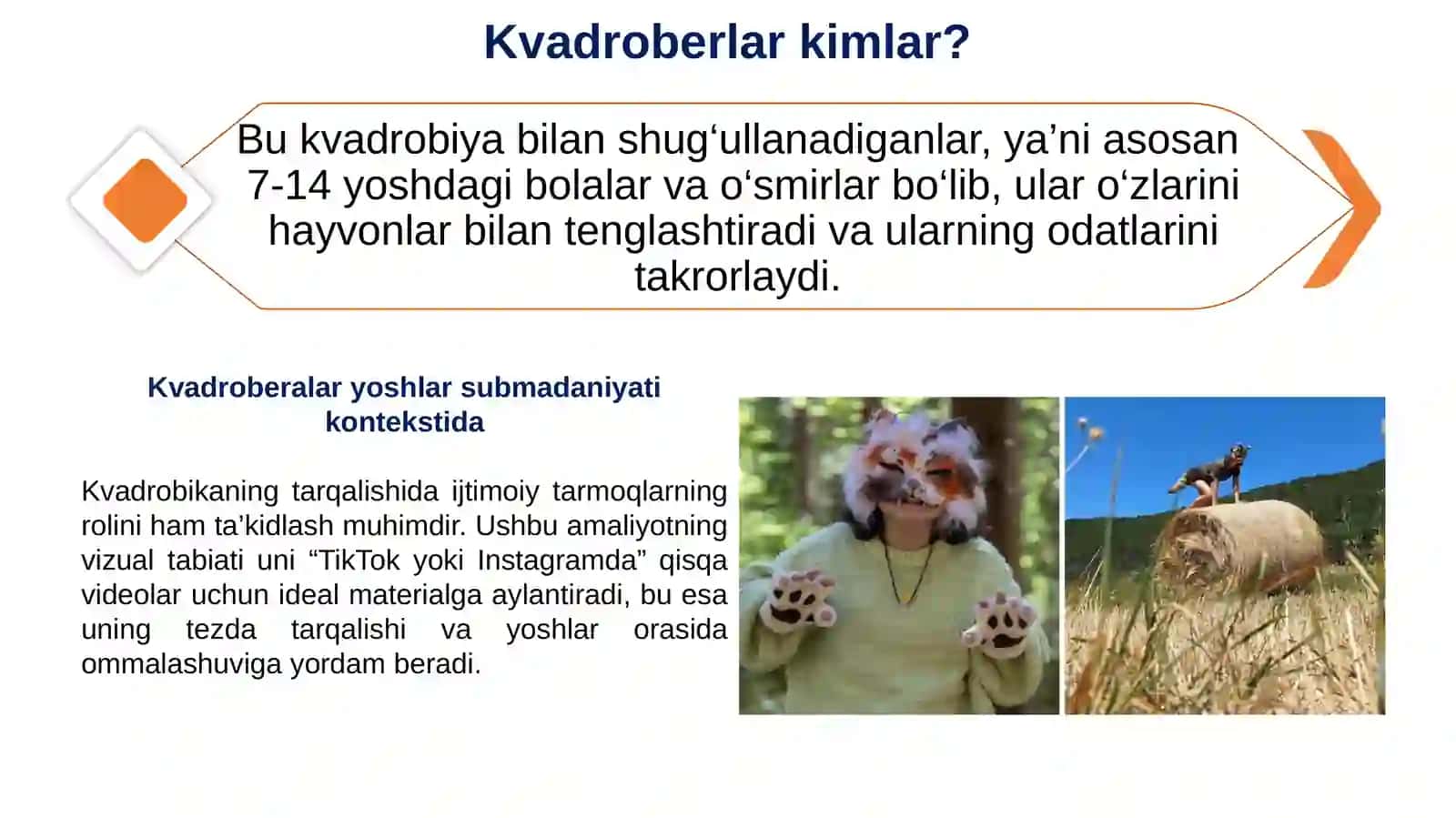 Kvadroberlar kimlar?

Bu kvadrobiya bilan shug‘ullanadiganlar, ya’ni asosan 7-14 yoshdagi bolalar va o‘smirlar bo‘lib, ular o‘zlarini hayvonlar bilan tenglashtiradi va ularning odatlarini takrorlaydi.

Kvadroberalar yoshlar submadaniyati kontekstida

Kvadrobikaning tarqalishida ijtimoiy tarmoqlarning rolini ham ta’kidlash muhimdir. Ushbu amaliyotning vizual tabiati uni “TikTok yoki Instagramda” qisqa videolar uchun ideal materialga aylantiradi, bu esa uning tezda tarqalishi va yoshlar orasida ommalashuviga yordam beradi.